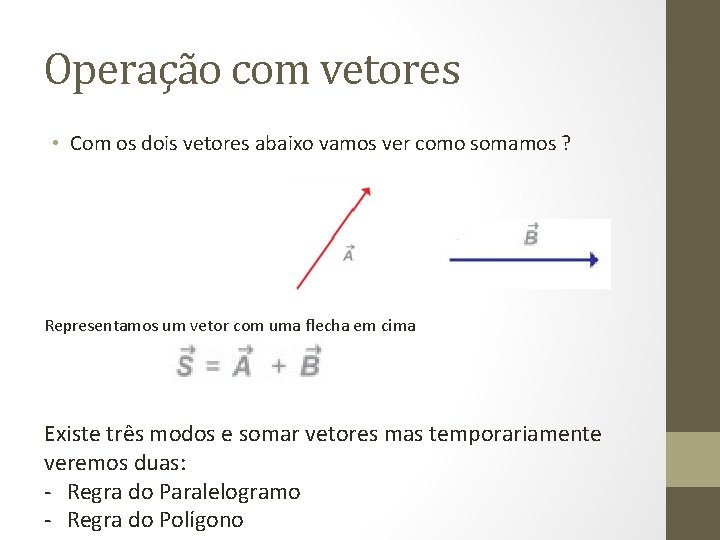 Operação com vetores

• Com os dois vetores abaixo vamos ver como somamos ?

$\vec{A}$

$\vec{B}$

Representamos um vetor com uma flecha em cima

$\vec{S} = \vec{A} + \vec{B}$

Existe três modos e somar vetores mas temporariamente veremos duas:
- Regra do Paralelogramo
- Regra do Polígono